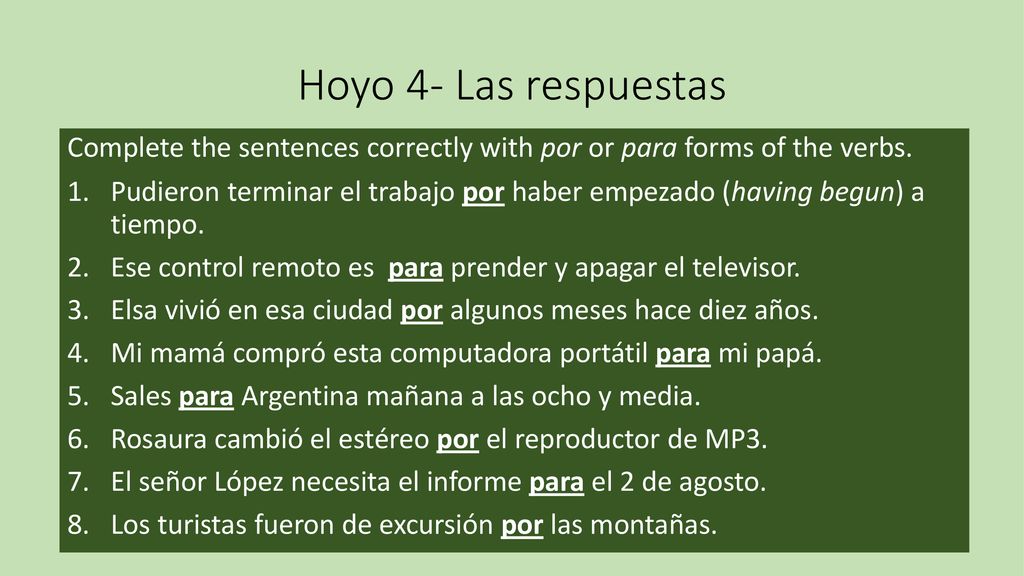 Hoyo 4- Las respuestas

Complete the sentences correctly with por or para forms of the verbs.

1. Pudieron terminar el trabajo por haber empezado (having begun) a tiempo.
2. Ese control remoto es para prender y apagar el televisor.
3. Elsa vivió en esa ciudad por algunos meses hace diez años.
4. Mi mamá compró esta computadora portátil para mi papá.
5. Sales para Argentina mañana a las ocho y media.
6. Rosaura cambió el estéreo por el reproductor de MP3.
7. El señor López necesita el informe para el 2 de agosto.
8. Los turistas fueron de excursión por las montañas.